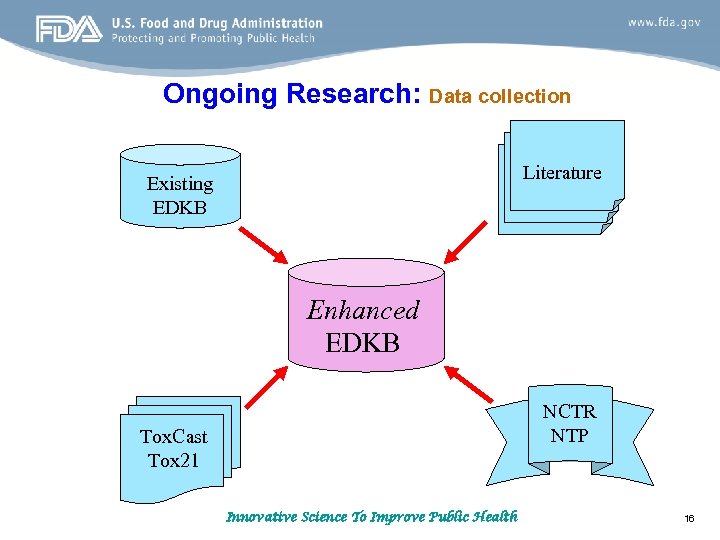 FDA U.S. Food and Drug Administration
Protecting and Promoting Public Health

www.fda.gov

Ongoing Research: Data collection

Existing EDKB

Literature

Enhanced EDKB

ToxCast Tox21

NCTR NTP

Innovative Science To Improve Public Health

16